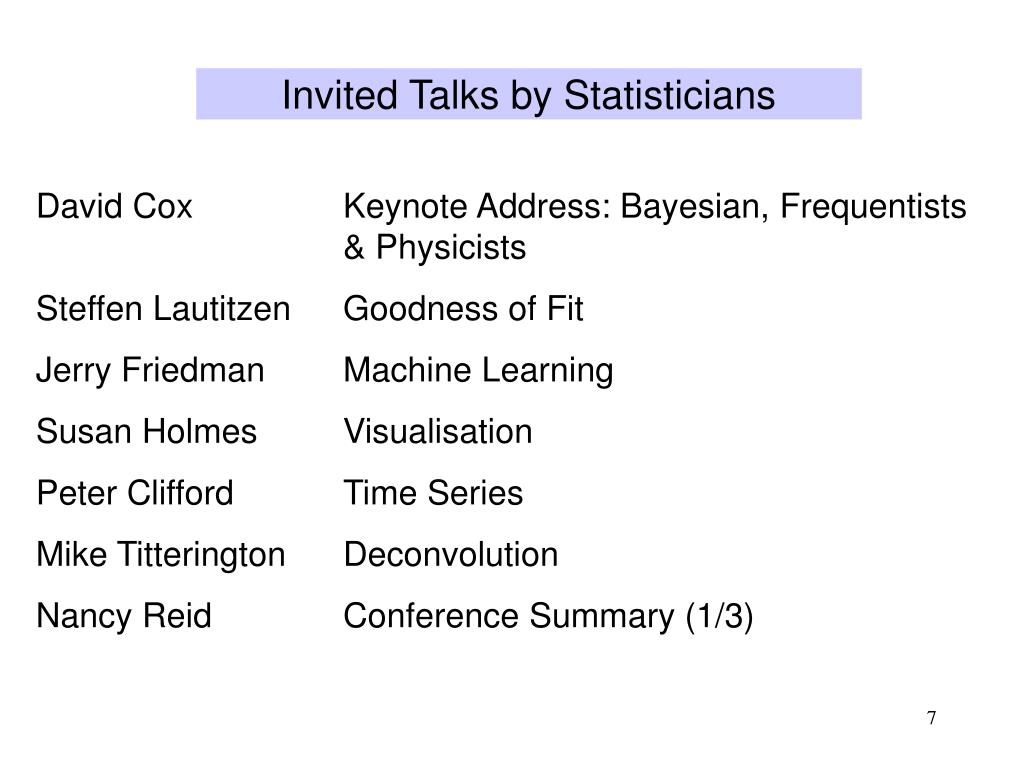 Invited Talks by Statisticians

| | |
|---|---|
| David Cox | Keynote Address: Bayesian, Frequentists & Physicists |
| Steffen Lautitzen | Goodness of Fit |
| Jerry Friedman | Machine Learning |
| Susan Holmes | Visualisation |
| Peter Clifford | Time Series |
| Mike Titterington | Deconvolution |
| Nancy Reid | Conference Summary (1/3) |

7